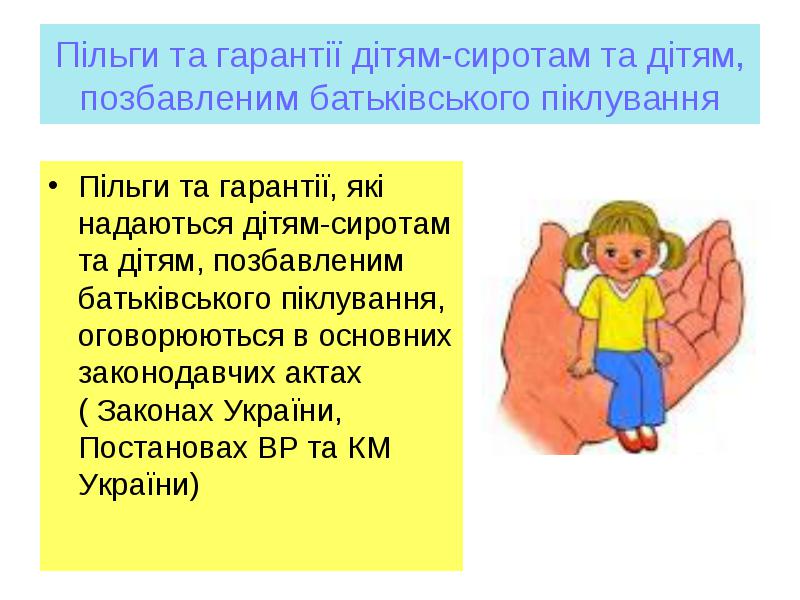 Пільги та гарантії дітям-сиротам та дітям, позбавленим батьківського піклування

• Пільги та гарантії, які надаються дітям-сиротам та дітям, позбавленим батьківського піклування, оговорюються в основних законодавчих актах ( Законах України, Постановах ВР та КМ України)